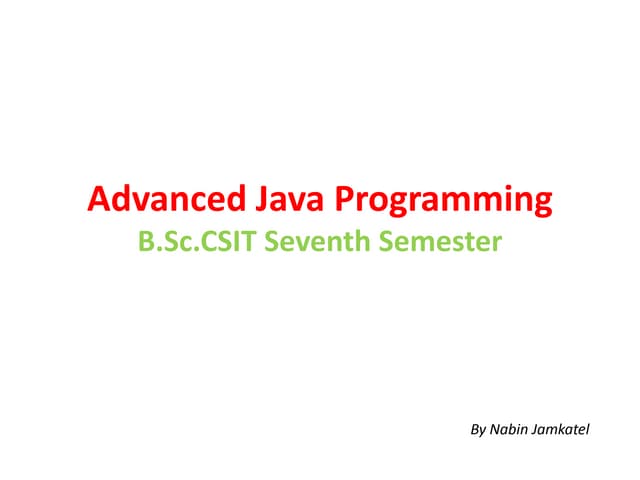 Advanced Java Programming
B.Sc.CSIT Seventh Semester

By Nabin Jamkatel